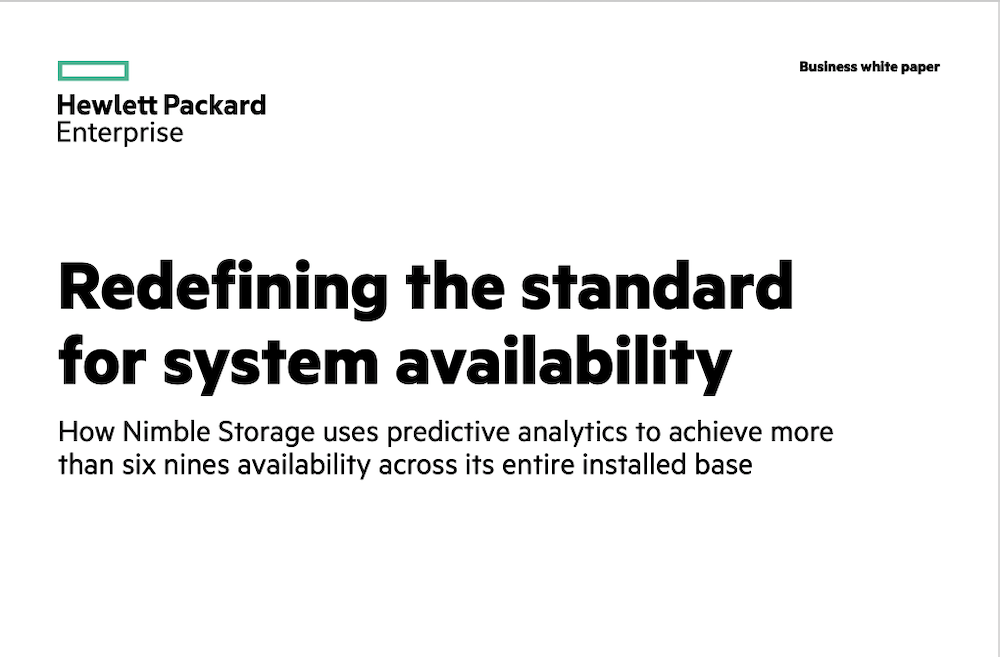 Hewlett Packard
Enterprise

Business white paper

Redefining the standard for system availability

How Nimble Storage uses predictive analytics to achieve more than six nines availability across its entire installed base